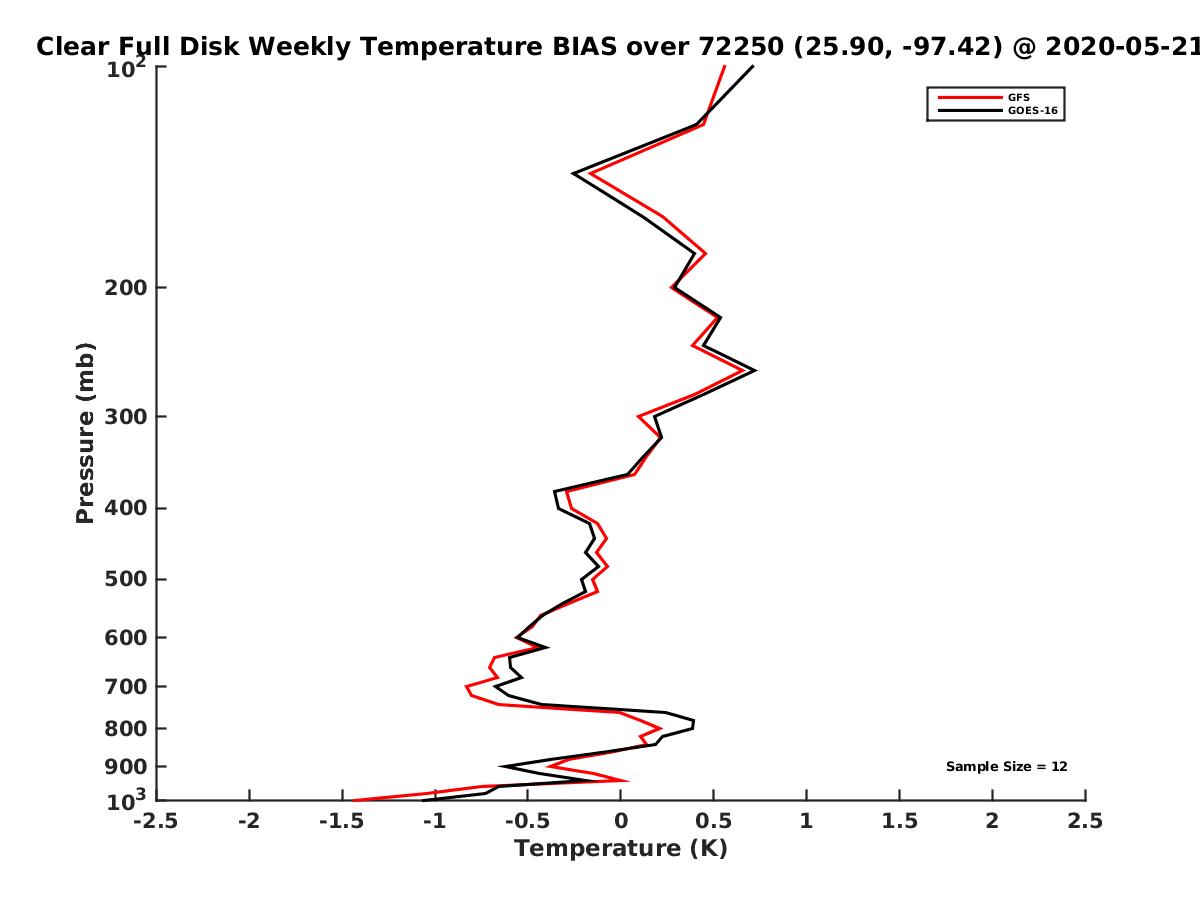 Clear Full Disk Weekly Temperature BIAS over 72250 (25.90, -97.42) @ 2020-05-21

GFS
GOES-16

Sample Size = 12

Pressure (mb)

$10^2$
200
300
400
500
600
700
800
900
$10^3$

-2.5 -2 -1.5 -1 -0.5 0 0.5 1 1.5 2 2.5

Temperature (K)